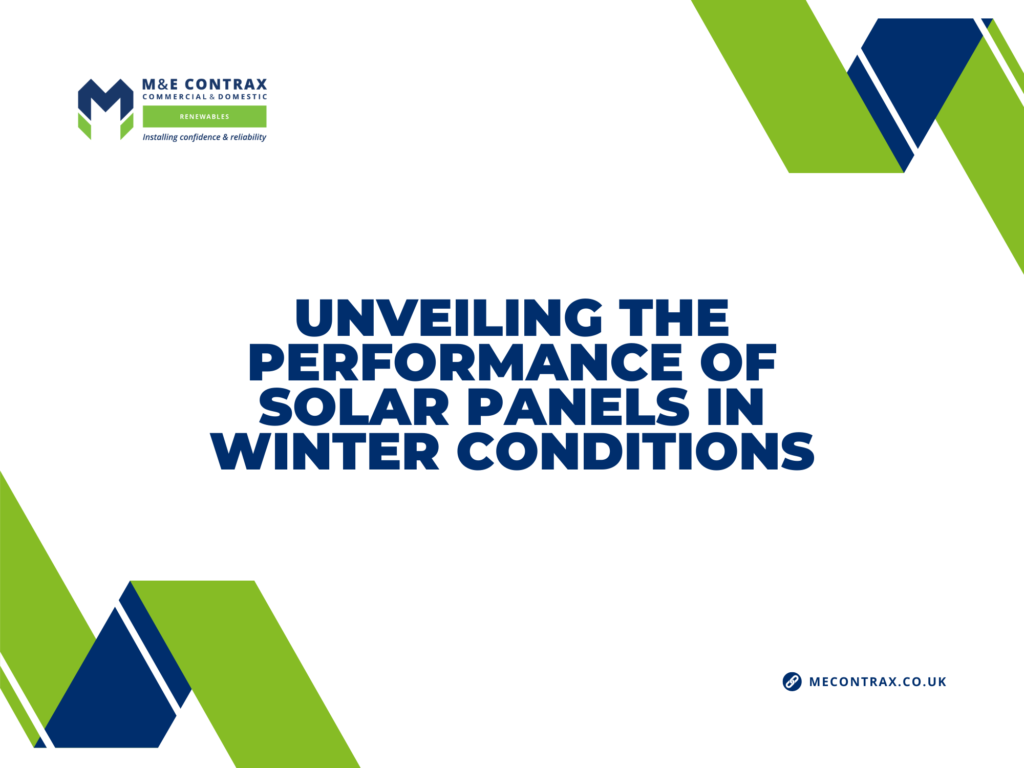 M&E CONTRAX
COMMERCIAL & DOMESTIC
RENEWABLES
Installing confidence & reliability

UNVEILING THE PERFORMANCE OF SOLAR PANELS IN WINTER CONDITIONS

MECONTRAX.CO.UK